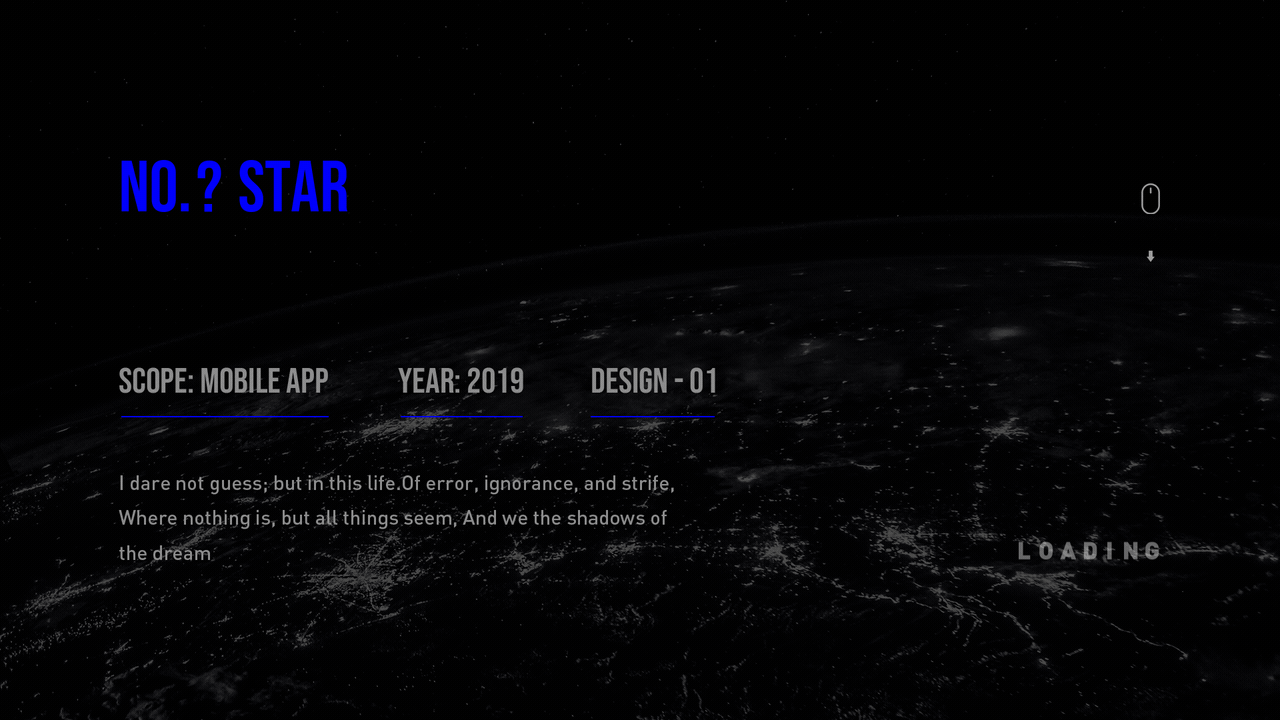 NO.? STAR

SCOPE: MOBILE APP

YEAR: 2019

DESIGN - 01

I dare not guess; but in this life.Of error, ignorance, and strife, Where nothing is, but all things seem, And we the shadows of the dream

LOADING